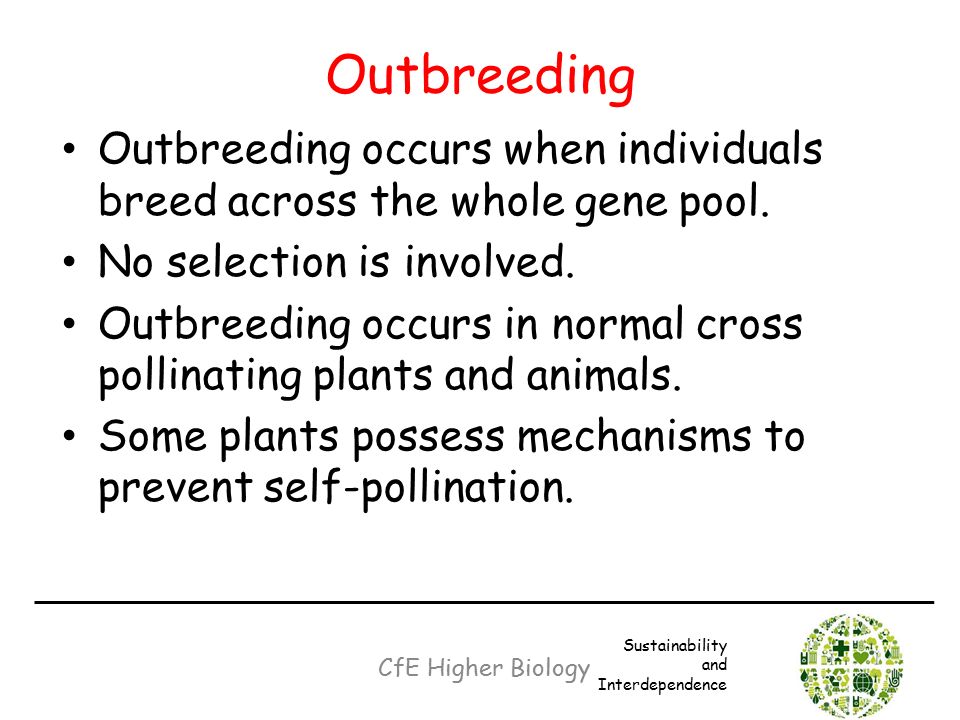 Outbreeding

• Outbreeding occurs when individuals breed across the whole gene pool.
• No selection is involved.
• Outbreeding occurs in normal cross pollinating plants and animals.
• Some plants possess mechanisms to prevent self-pollination.

CfE Higher Biology

Sustainability and Interdependence